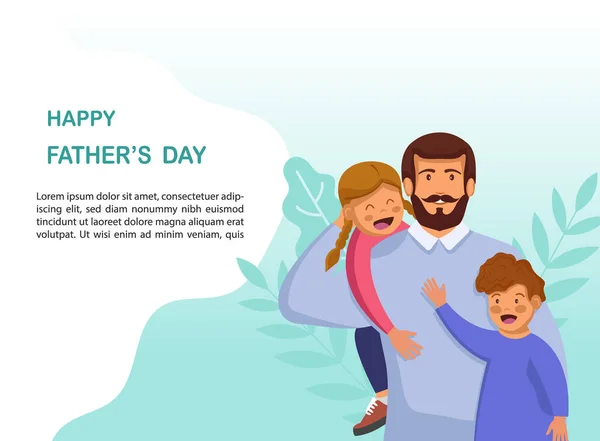 HAPPY
FATHER'S DAY

Lorem ipsum dolor sit amet, consectetuer adipiscing elit, sed diam nonummy nibh euismod tincidunt ut laoreet dolore magna aliquam erat volutpat. Ut wisi enim ad minim veniam, quis